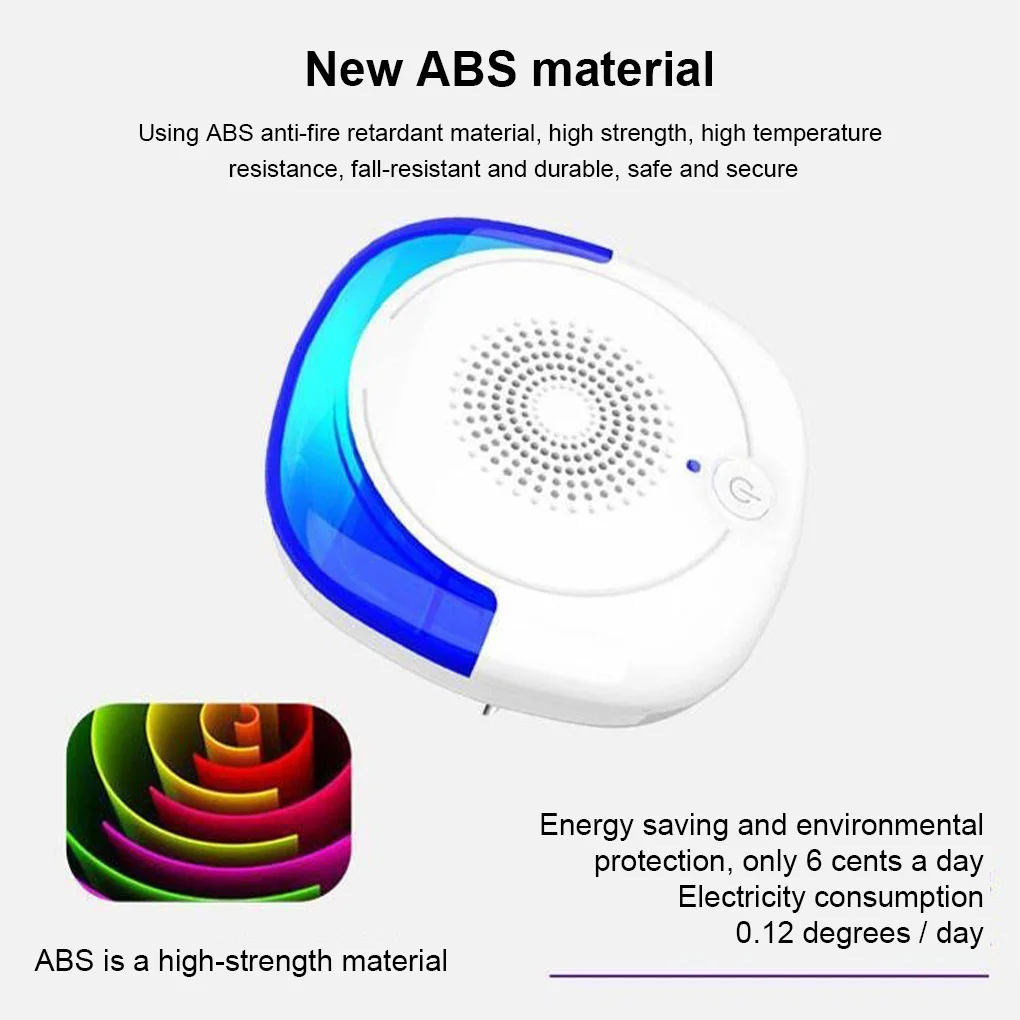 New ABS material

Using ABS anti-fire retardant material, high strength, high temperature resistance, fall-resistant and durable, safe and secure

Energy saving and environmental protection, only 6 cents a day
Electricity consumption
0.12 degrees / day

ABS is a high-strength material